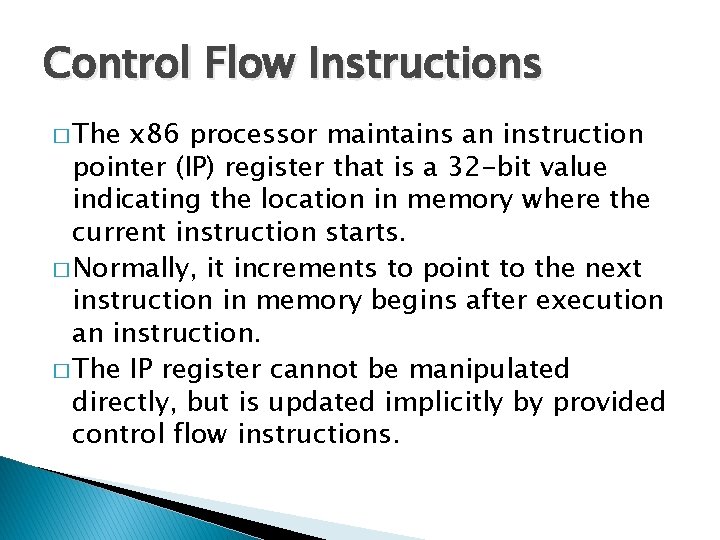 Control Flow Instructions

□ The x86 processor maintains an instruction pointer (IP) register that is a 32-bit value indicating the location in memory where the current instruction starts.

□ Normally, it increments to point to the next instruction in memory begins after execution an instruction.

□ The IP register cannot be manipulated directly, but is updated implicitly by provided control flow instructions.